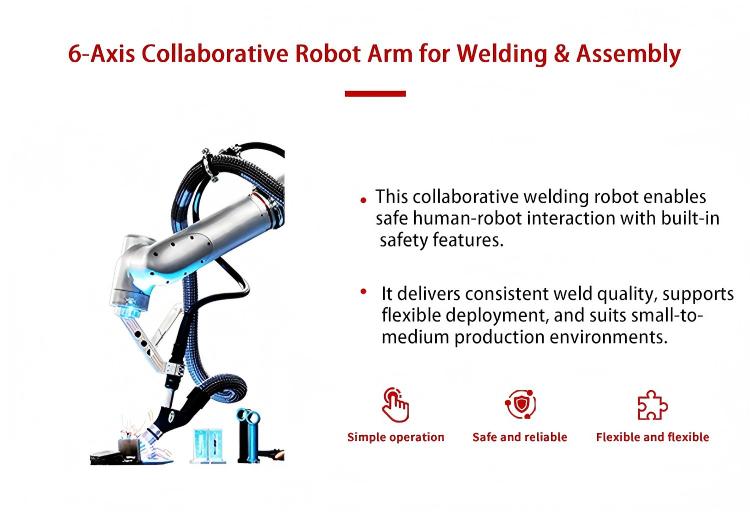 6-Axis Collaborative Robot Arm for Welding & Assembly

• This collaborative welding robot enables safe human-robot interaction with built-in safety features.

• It delivers consistent weld quality, supports flexible deployment, and suits small-to-medium production environments.

Simple operation

Safe and reliable

Flexible and flexible